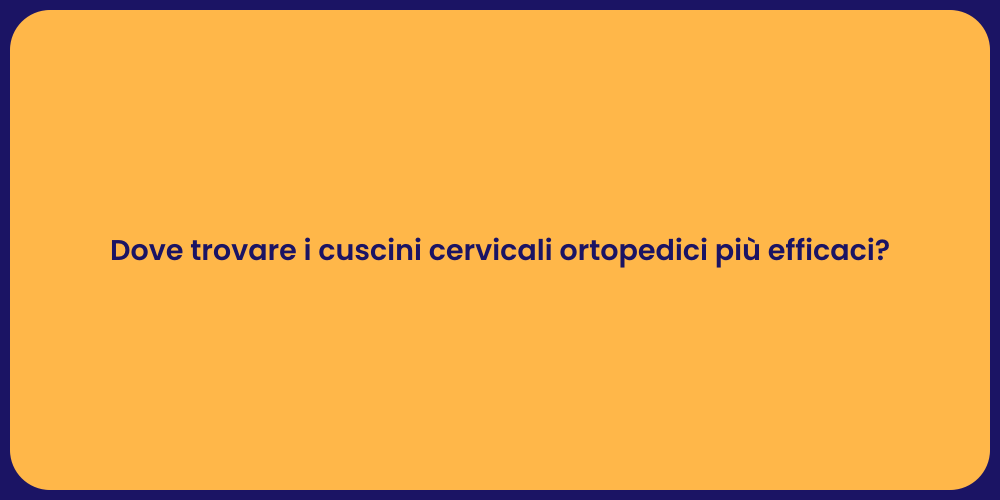 Dove trovare i cuscini cervicali ortopedici più efficaci?